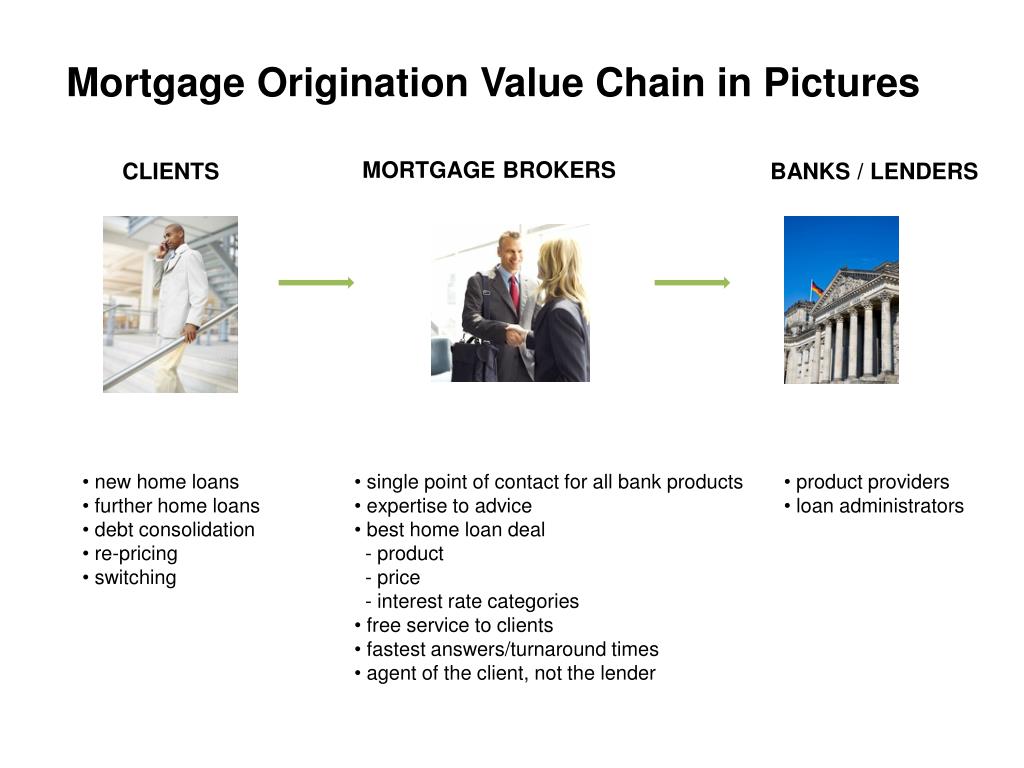 Mortgage Origination Value Chain in Pictures

CLIENTS

• new home loans
• further home loans
• debt consolidation
• re-pricing
• switching

MORTGAGE BROKERS

• single point of contact for all bank products
• expertise to advice
• best home loan deal
- product
- price
- interest rate categories
• free service to clients
• fastest answers/turnaround times
• agent of the client, not the lender

BANKS / LENDERS

• product providers
• loan administrators